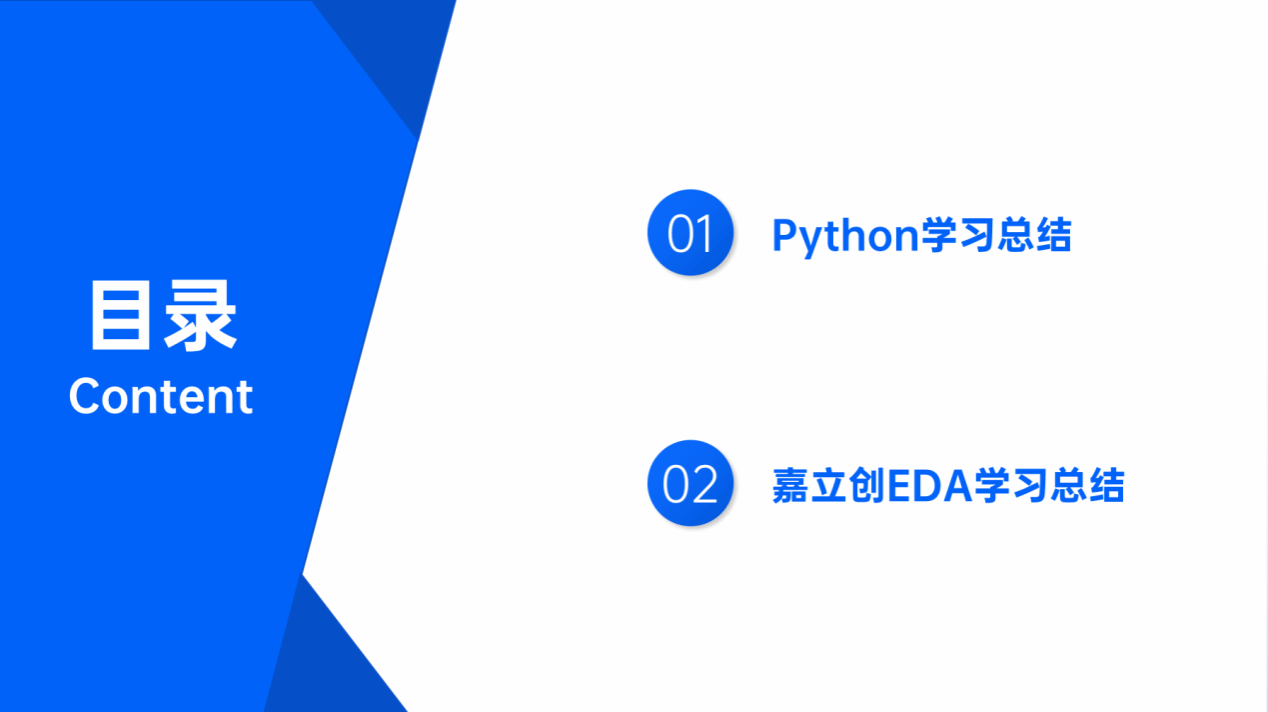 目录
Content

01 Python学习总结

02 嘉立创EDA学习总结